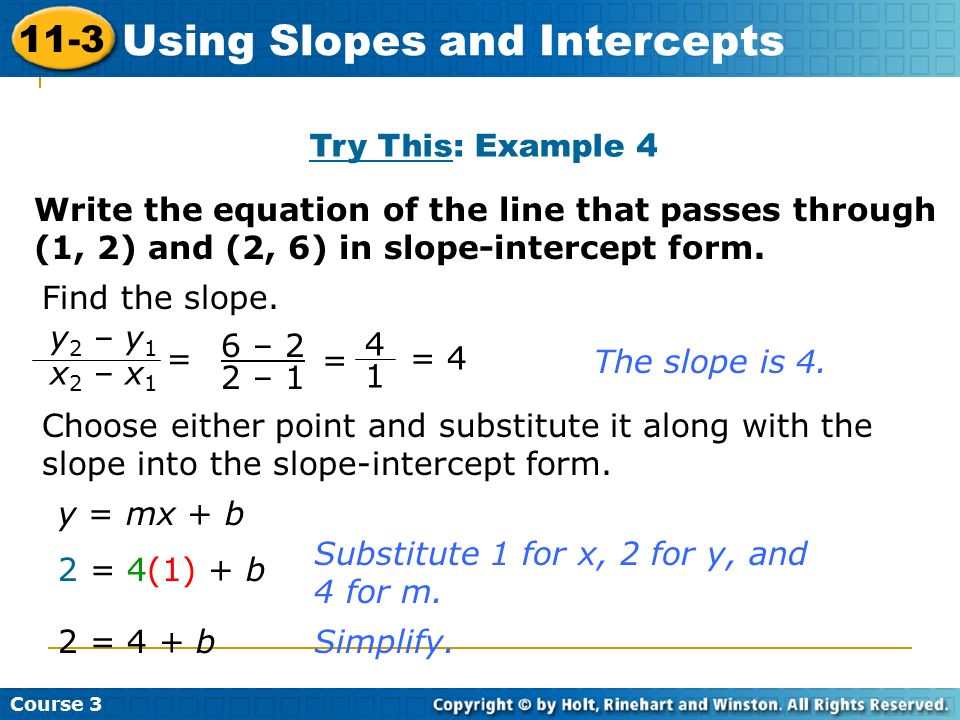 11-3 Using Slopes and Intercepts

Try This: Example 4

Write the equation of the line that passes through (1, 2) and (2, 6) in slope-intercept form.

Find the slope.

$\frac{y_2 - y_1}{x_2 - x_1} = \frac{6 - 2}{2 - 1} = \frac{4}{1} = 4$ The slope is 4.

Choose either point and substitute it along with the slope into the slope-intercept form.

$y = mx + b$

$2 = 4(1) + b$ Substitute 1 for x, 2 for y, and 4 for m.

$2 = 4 + b$ Simplify.

Course 3

Copyright © by Holt, Rinehart and Winston. All Rights Reserved.